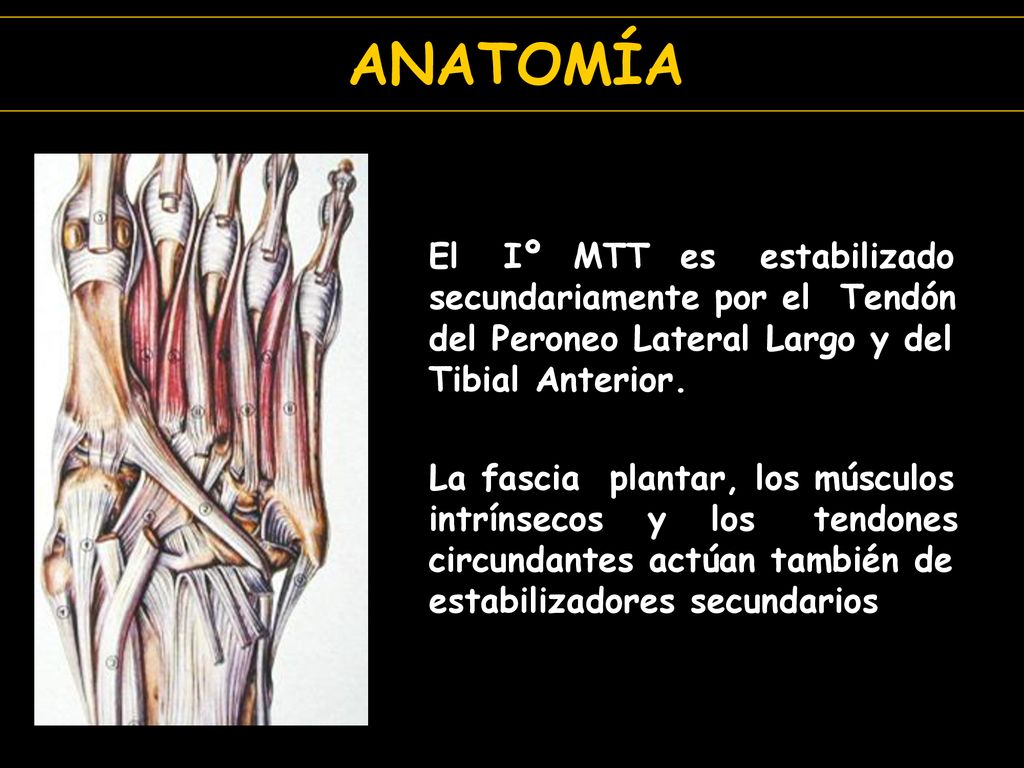 ANATOMÍA

El Iº MTT es estabilizado secundariamente por el Tendón del Peroneo Lateral Largo y del Tibial Anterior.

La fascia plantar, los músculos intrínsecos y los tendones circundantes actúan también de estabilizadores secundarios